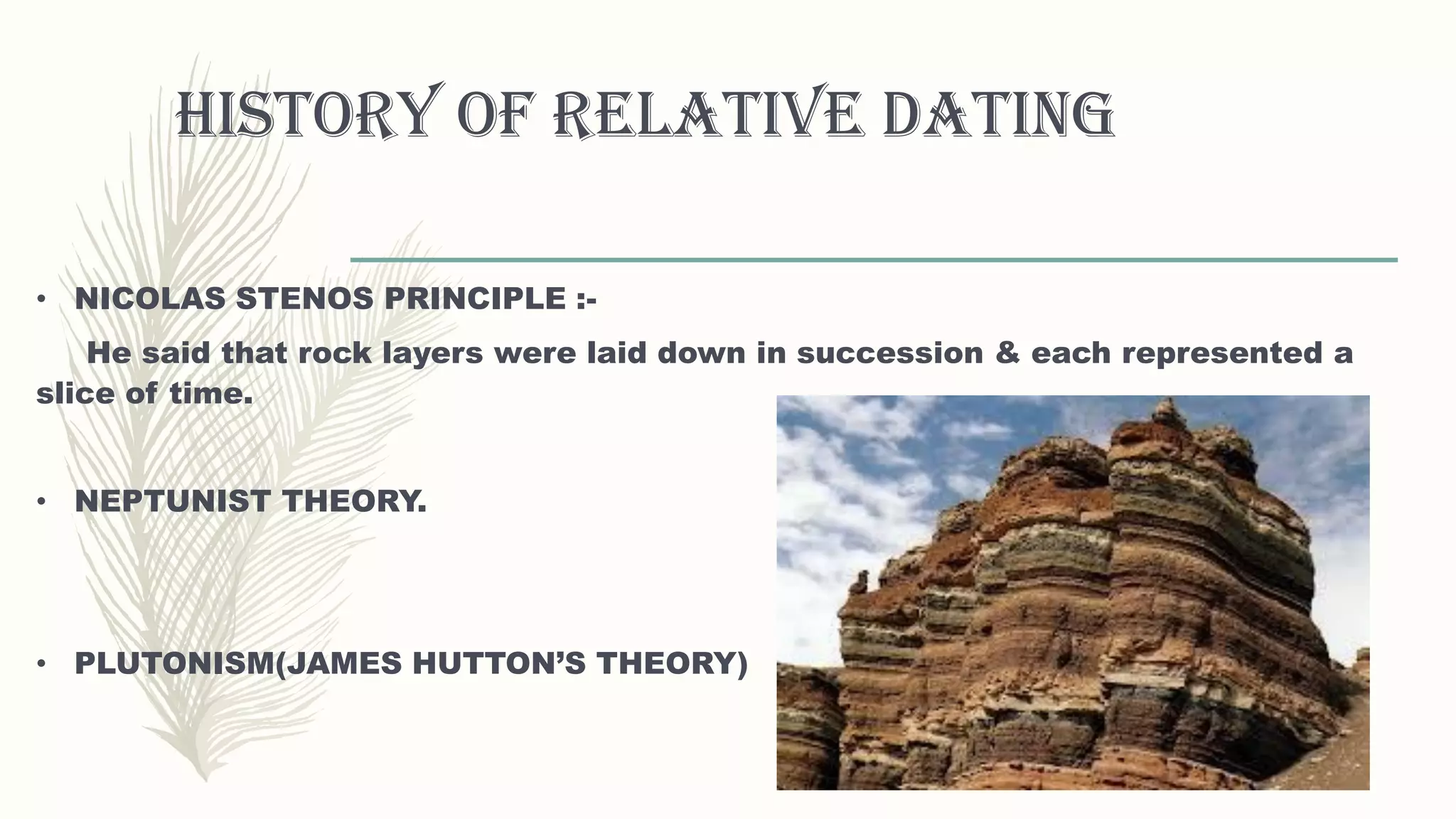 HISTORY OF RELATIVE DATING

• NICOLAS STENOS PRINCIPLE :-

He said that rock layers were laid down in succession & each represented a slice of time.

• NEPTUNIST THEORY.

• PLUTONISM(JAMES HUTTON'S THEORY)